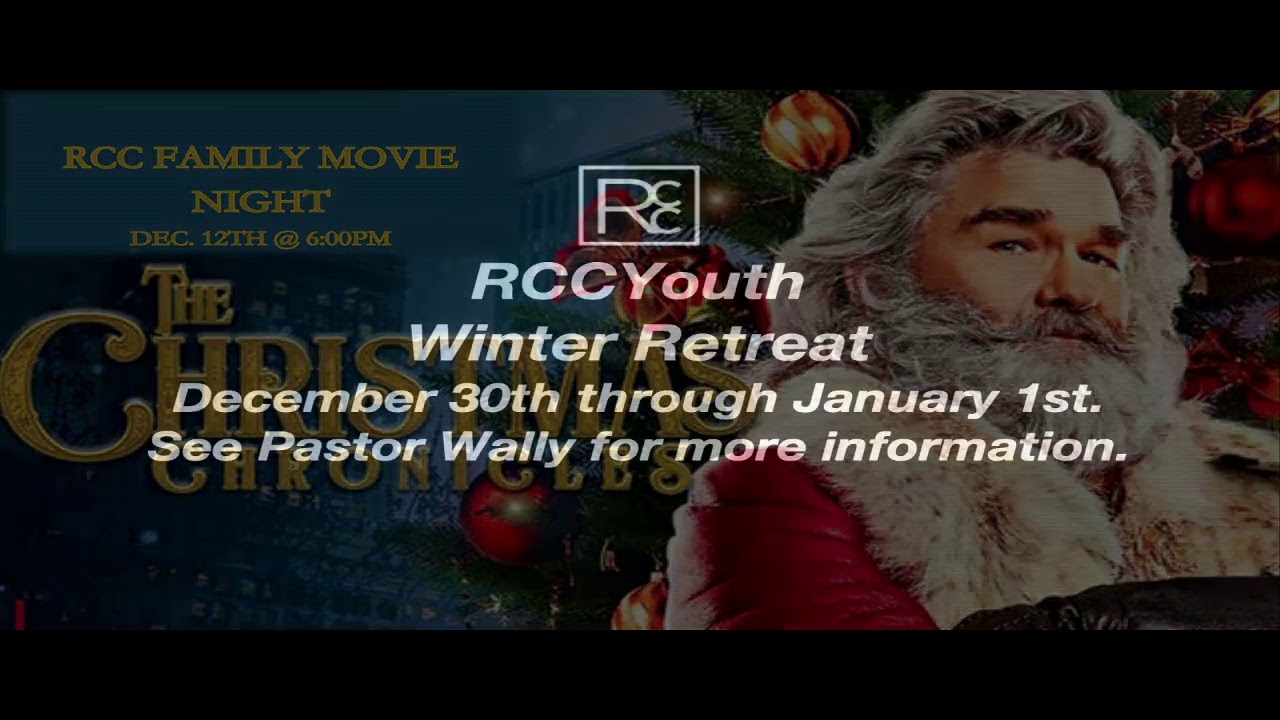 RCC FAMILY MOVIE NIGHT
DEC. 12TH @ 6:00PM

THE CHRISTMAS CHRONICLES

RCC

RCCYouth
Winter Retreat
December 30th through January 1st.
See Pastor Wally for more information.